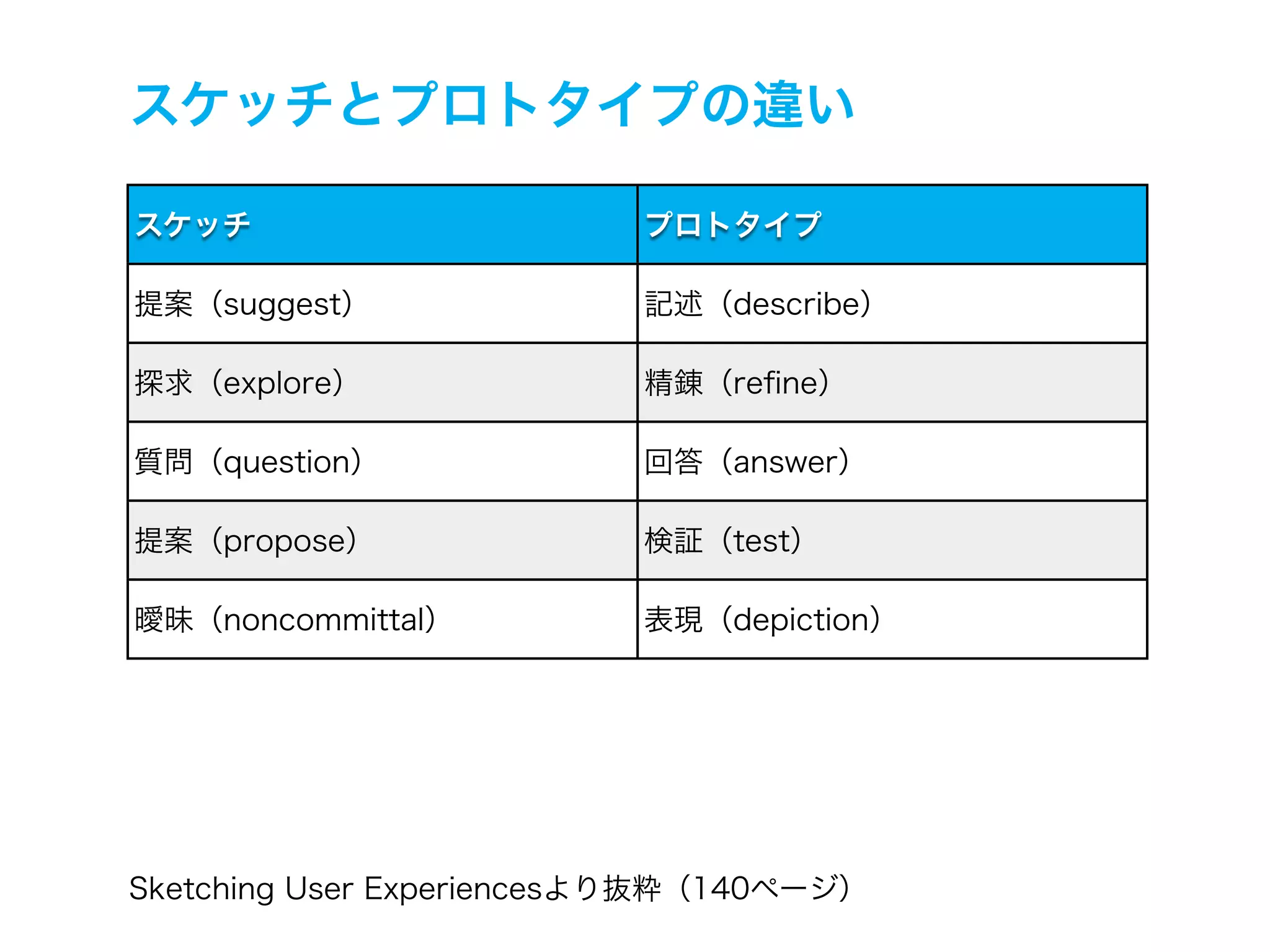 スケッチとプロトタイプの違い

| スケッチ | プロトタイプ |
|---|---|
| 提案（suggest） | 記述（describe） |
| 探求（explore） | 精錬（refine） |
| 質問（question） | 回答（answer） |
| 提案（propose） | 検証（test） |
| 曖昧（noncommittal） | 表現（depiction） |

Sketching User Experiencesより抜粋（140ページ）